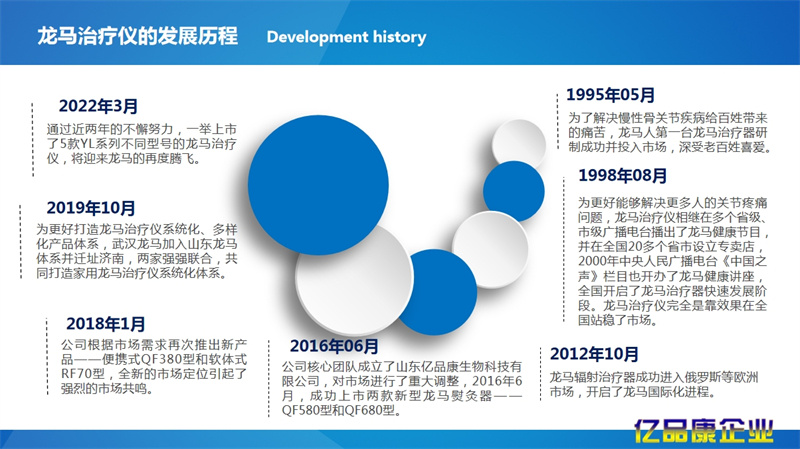 龙马治疗仪的发展历程 Development history

2022年3月
通过近两年的不懈努力，一举上市了5款YL系列不同型号的龙马治疗仪，将迎来龙马的再度腾飞。

2019年10月
为更好打造龙马治疗仪系统化、多样化产品体系，武汉龙马加入山东龙马体系并迁址济南，两家强强联合，共同打造家用龙马治疗仪系统化体系。

2018年1月
公司根据市场需求再次推出新产品——便携式QF380型和软体式RF70型，全新的市场定位引起了强烈的市场共鸣。

2016年06月
公司核心团队成立了山东亿品康生物科技有限公司，对市场进行了重大调整，2016年6月，成功上市两款新型龙马熨灸器——QF580型和QF680型。

1995年05月
为了解决慢性骨关节疾病给百姓带来的痛苦，龙马人第一台龙马治疗器研制成功并投入市场，深受老百姓喜爱。

1998年08月
为更好能够解决更多人的关节疼痛问题，龙马治疗仪相继在多个省级、市级广播电台播出了龙马健康节目，并在全国20多个省市设立专卖店，2000年中央人民广播电台《中国之声》栏目也开办了龙马健康讲座，全国开启了龙马治疗器快速发展阶段。龙马治疗仪完全是靠效果在全国站稳了市场。

2012年10月
龙马辐射治疗器成功进入俄罗斯等欧洲市场，开启了龙马国际化进程。

亿品康企业